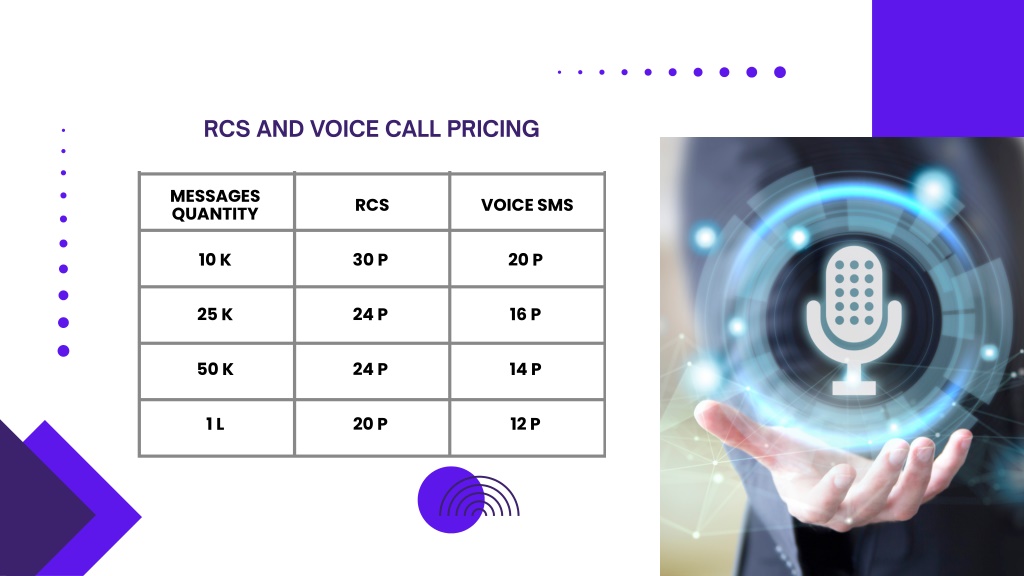 RCS AND VOICE CALL PRICING

| MESSAGES QUANTITY | RCS | VOICE SMS |
|---|---|---|
| 10 K | 30 P | 20 P |
| 25 K | 24 P | 16 P |
| 50 K | 24 P | 14 P |
| 1 L | 20 P | 12 P |